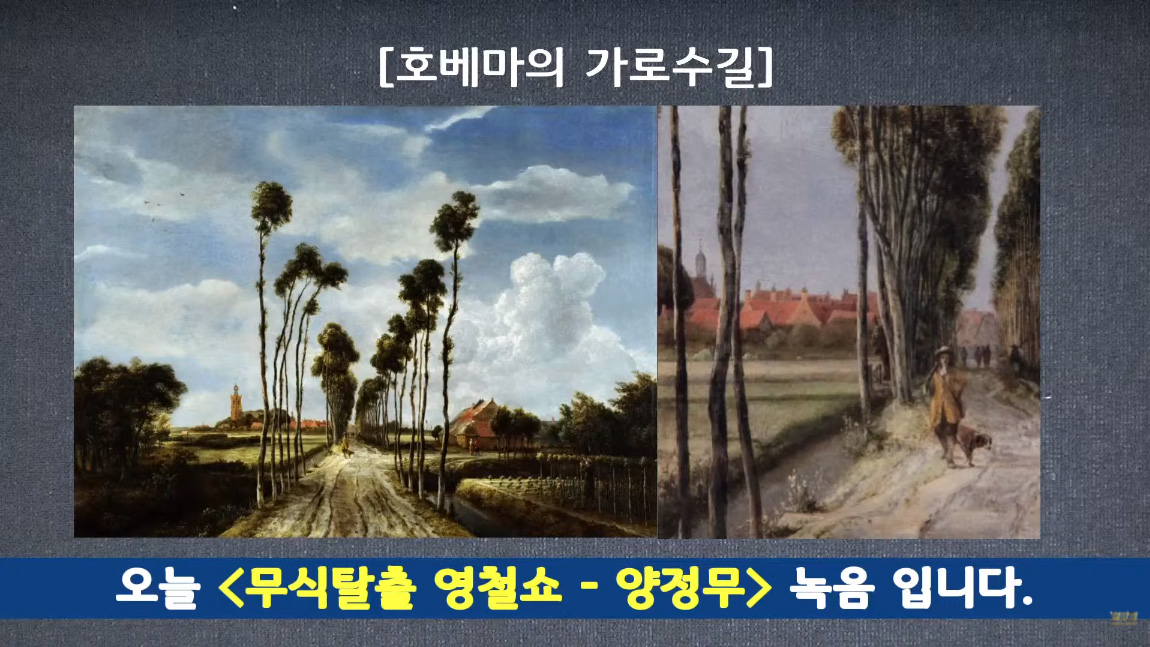 [호베마의 가로수길]

오늘 <무식탈출 영철쇼 - 양정무> 녹음 입니다.